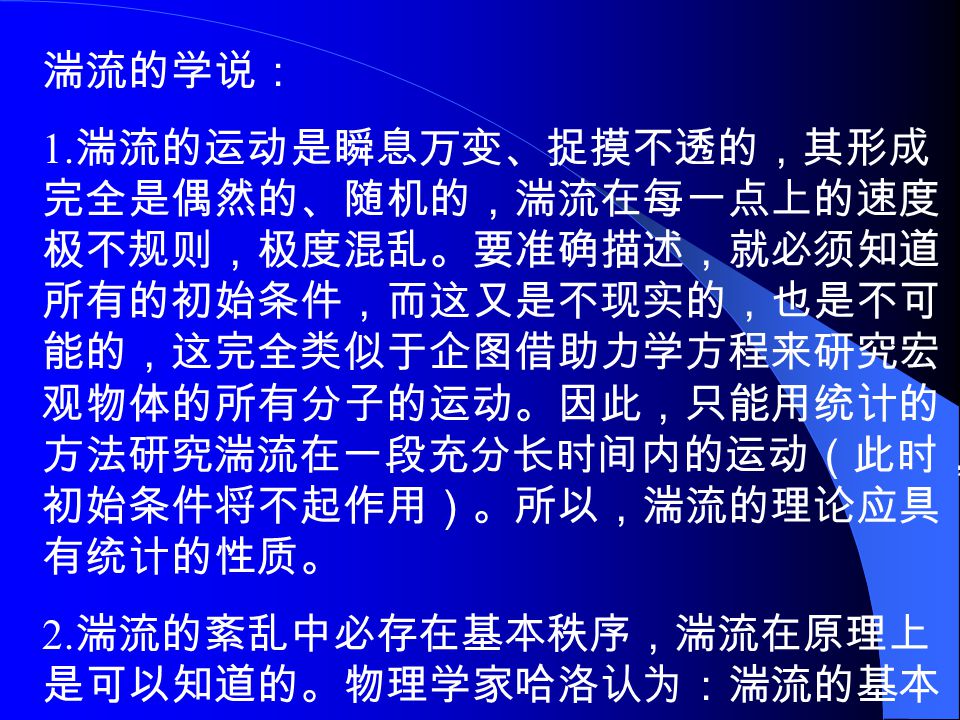 湍流的学说：

1.湍流的运动是瞬息万变、捉摸不透的，其形成完全是偶然的、随机的，湍流在每一点上的速度极不规则，极度混乱。要准确描述，就必须知道所有的初始条件，而这又是不现实的，也是不可能的，这完全类似于企图借助力学方程来研究宏观物体的所有分子的运动。因此，只能用统计的方法研究湍流在一段充分长时间内的运动（此时，初始条件将不起作用）。所以，湍流的理论应具有统计的性质。

2.湍流的紊乱中必存在基本秩序，湍流在原理上是可以知道的。物理学家哈洛认为：湍流的基本